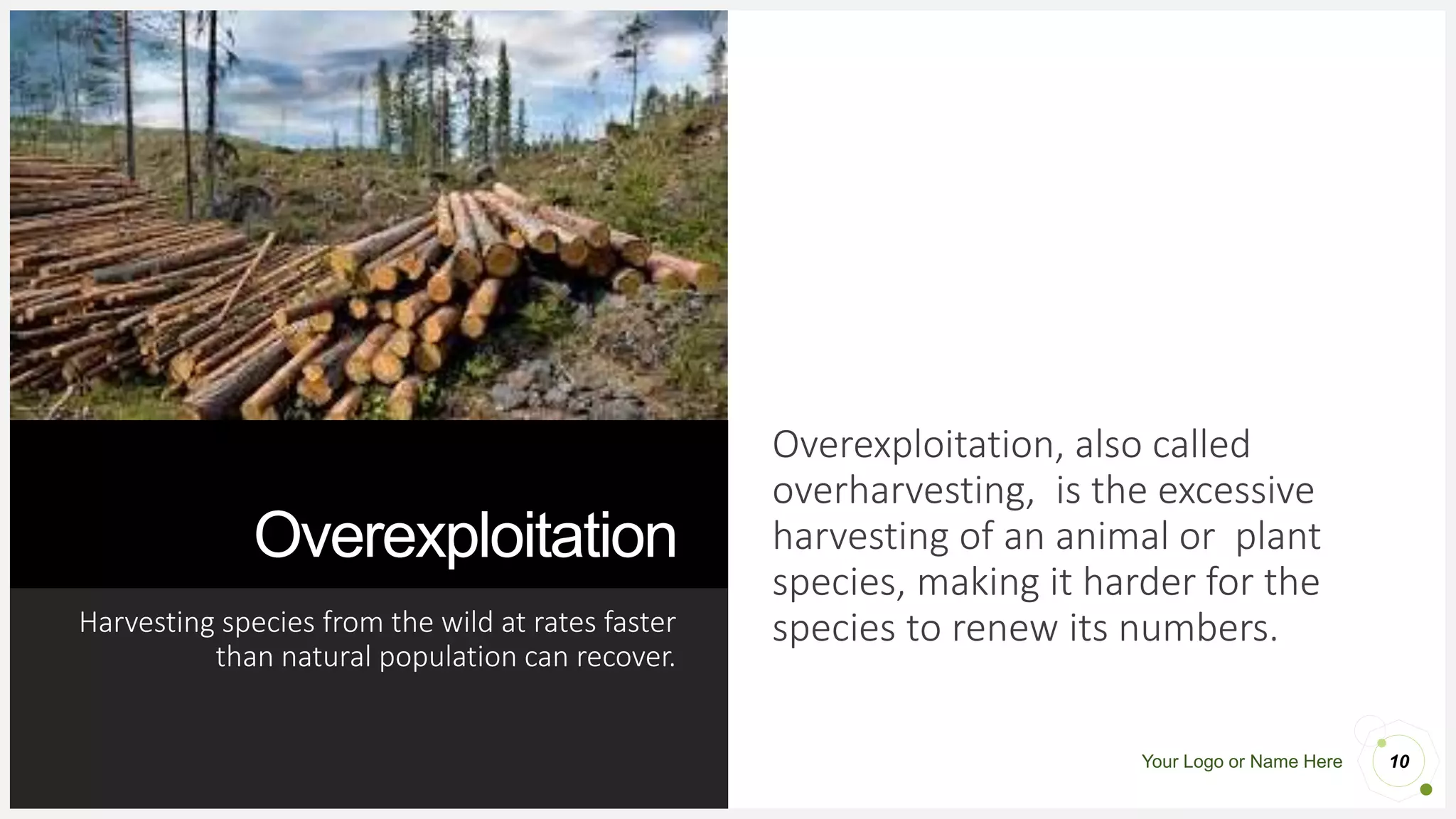 Overexploitation

Harvesting species from the wild at rates faster than natural population can recover.

Overexploitation, also called overharvesting, is the excessive harvesting of an animal or plant species, making it harder for the species to renew its numbers.

Your Logo or Name Here

10